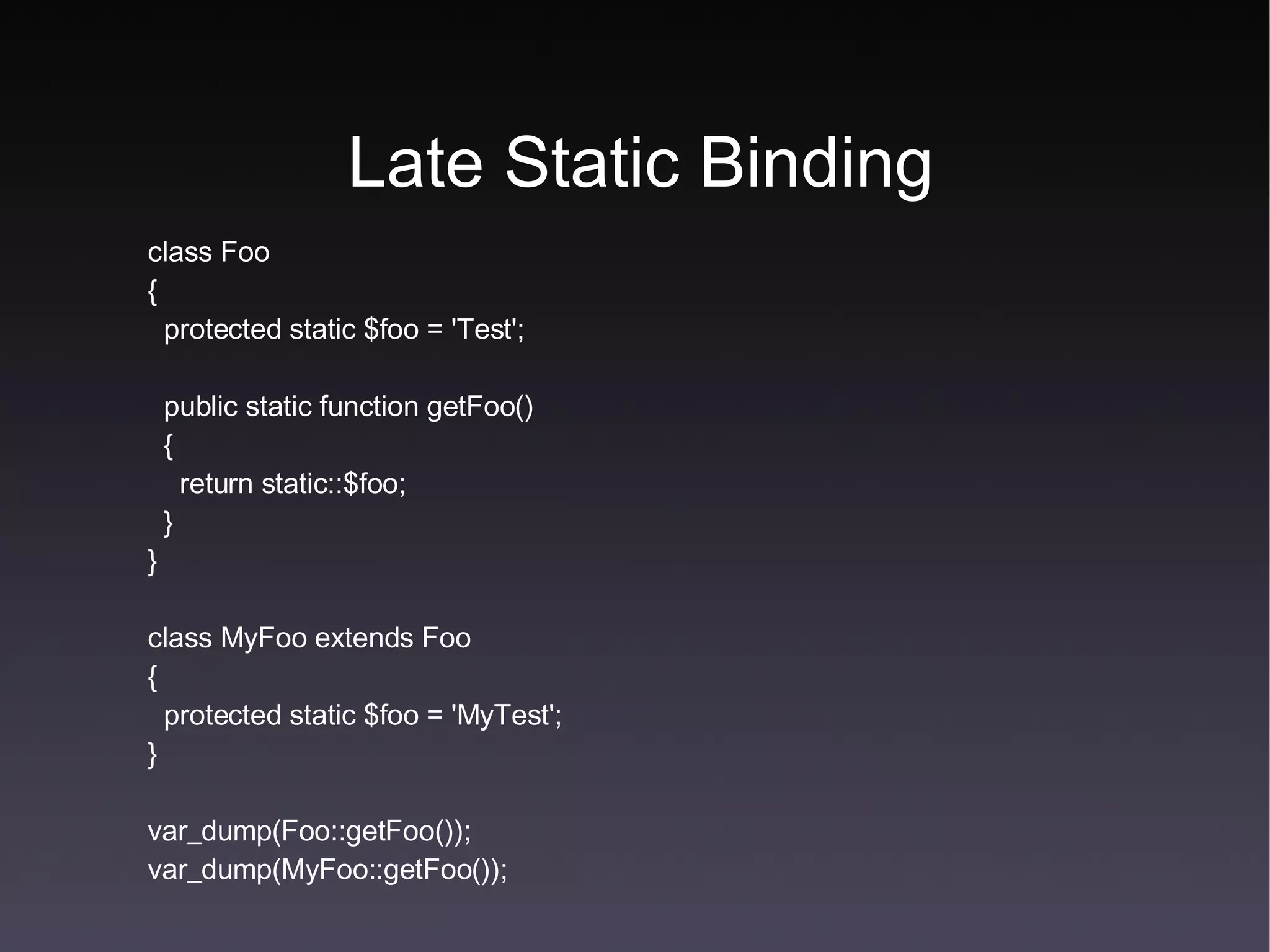 Late Static Binding

class Foo
{
  protected static $foo = 'Test';

  public static function getFoo()
  {
    return static::$foo;
  }
}

class MyFoo extends Foo
{
  protected static $foo = 'MyTest';
}

var_dump(Foo::getFoo());
var_dump(MyFoo::getFoo());